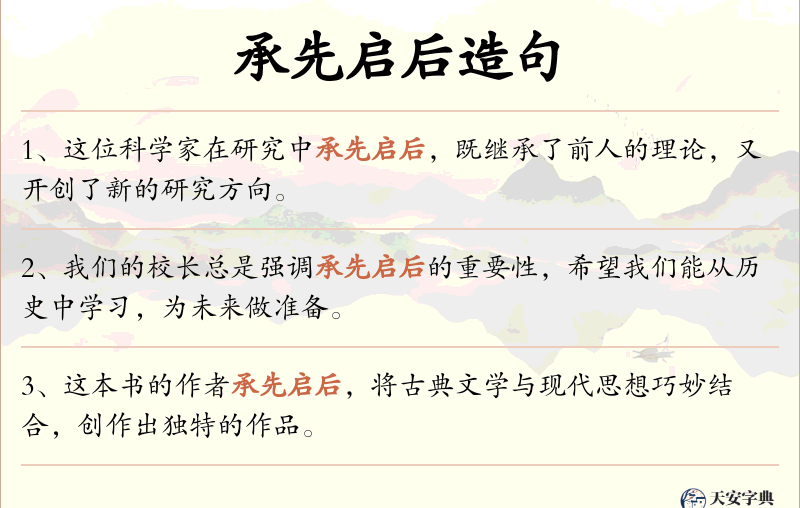 承先启后造句

1、这位科学家在研究中承先启后，既继承了前人的理论，又开创了新的研究方向。

2、我们的校长总是强调承先启后的重要性，希望我们能从历史中学习，为未来做准备。

3、这本书的作者承先启后，将古典文学与现代思想巧妙结合，创作出独特的作品。

天安字典